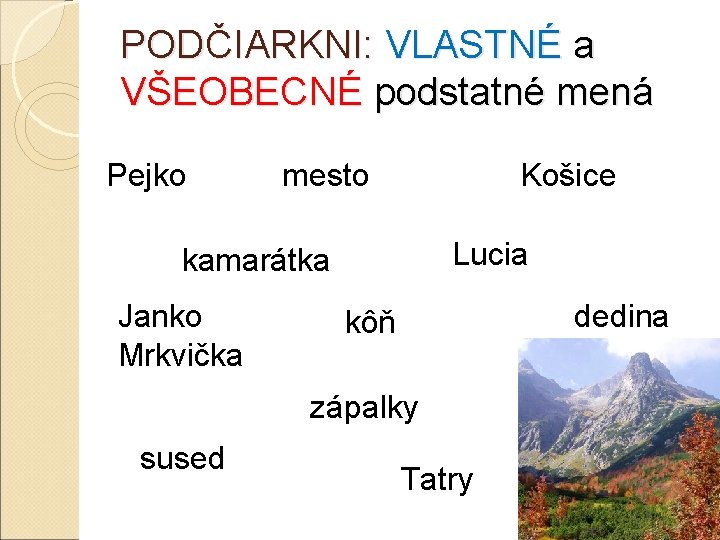 PODČIARKNI: VLASTNÉ a VŠEOBECNÉ podstatné mená

Pejko mesto Košice

kamarátka Lucia

Janko Mrkvička kôň dedina

zápalky

sused Tatry